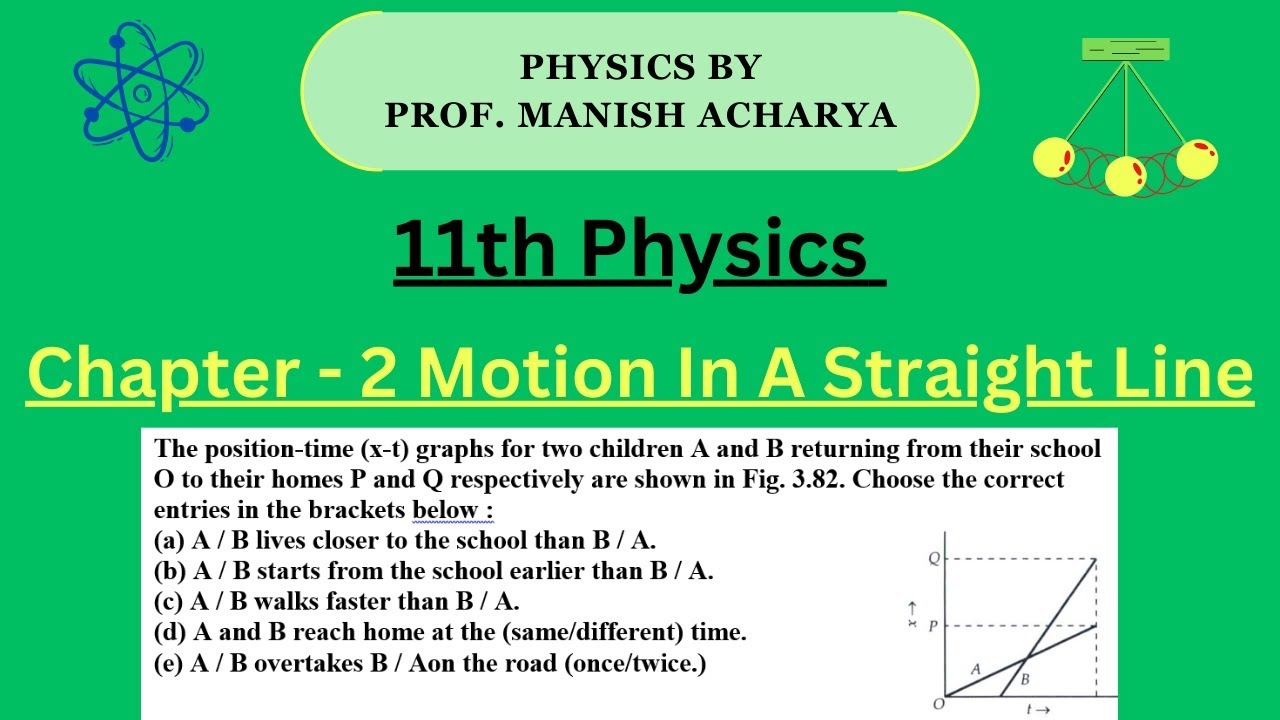 PHYSICS BY
PROF. MANISH ACHARYA

11th Physics

Chapter - 2 Motion In A Straight Line

The position-time (x-t) graphs for two children A and B returning from their school O to their homes P and Q respectively are shown in Fig. 3.82. Choose the correct entries in the brackets below :
(a) A / B lives closer to the school than B / A.
(b) A / B starts from the school earlier than B / A.
(c) A / B walks faster than B / A.
(d) A and B reach home at the (same/different) time.
(e) A / B overtakes B / Aon the road (once/twice.)

Q
P
x →
A
B
O
t →